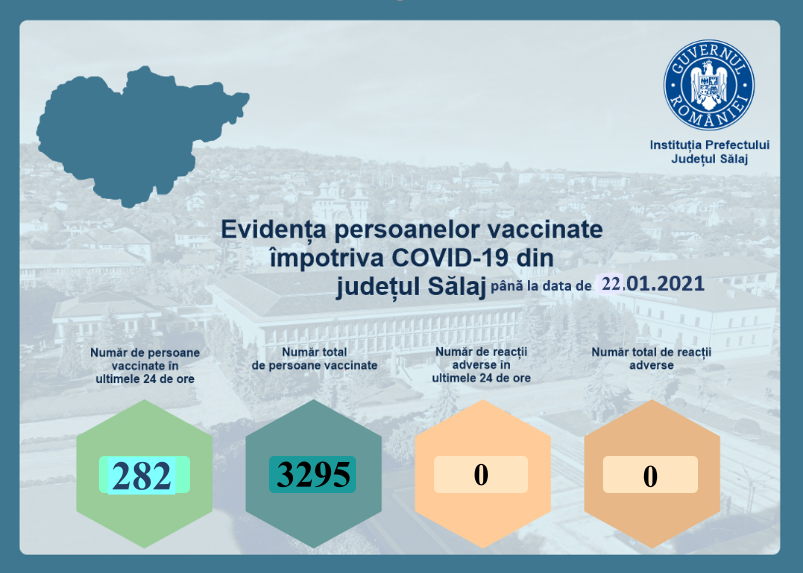 GUVERNUL ROMÂNIEI

Instituția Prefectului Județul Sălaj

Evidența persoanelor vaccinate împotriva COVID-19 din județul Sălaj până la data de 22.01.2021

Număr de persoane vaccinate în ultimele 24 de ore

Număr total de persoane vaccinate

Număr de reacții adverse în ultimele 24 de ore

Număr total de reacții adverse

282

3295

0

0